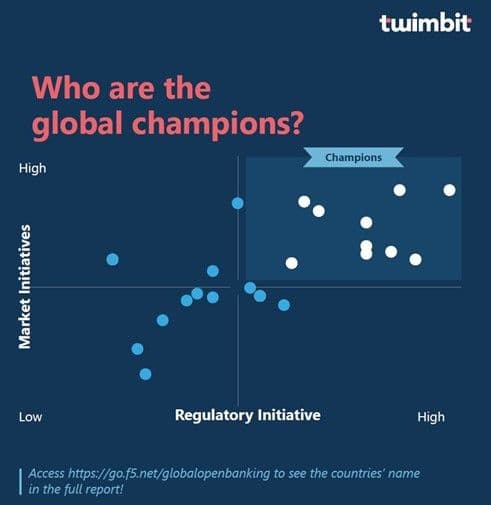 twimbit

Who are the global champions?

Champions

High

Market Initiatives

Low

Regulatory Initiative

High

Access https://go.f5.net/globalopenbanking to see the countries' name in the full report!